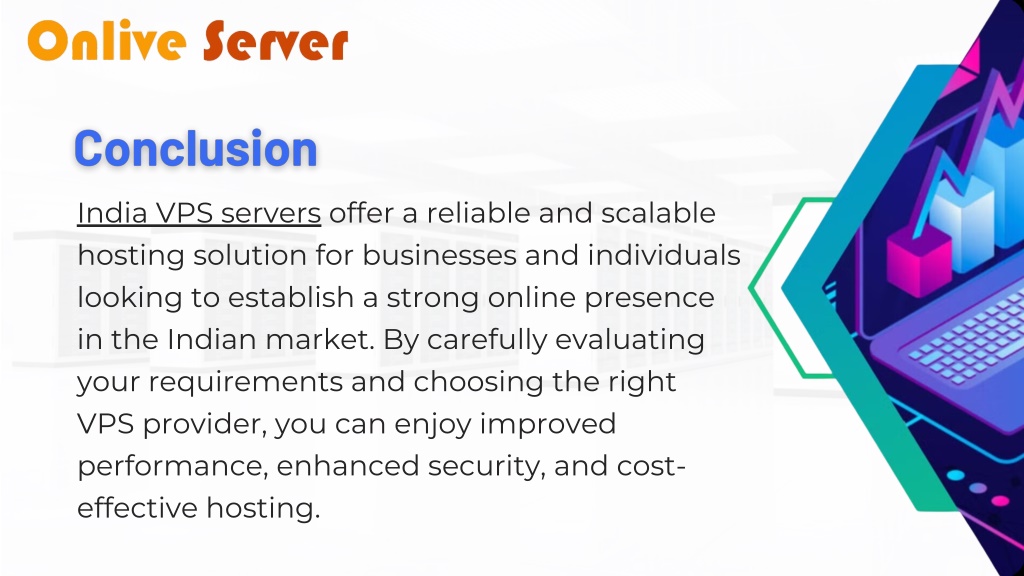 Onlive Server

Conclusion

India VPS servers offer a reliable and scalable hosting solution for businesses and individuals looking to establish a strong online presence in the Indian market. By carefully evaluating your requirements and choosing the right VPS provider, you can enjoy improved performance, enhanced security, and cost-effective hosting.